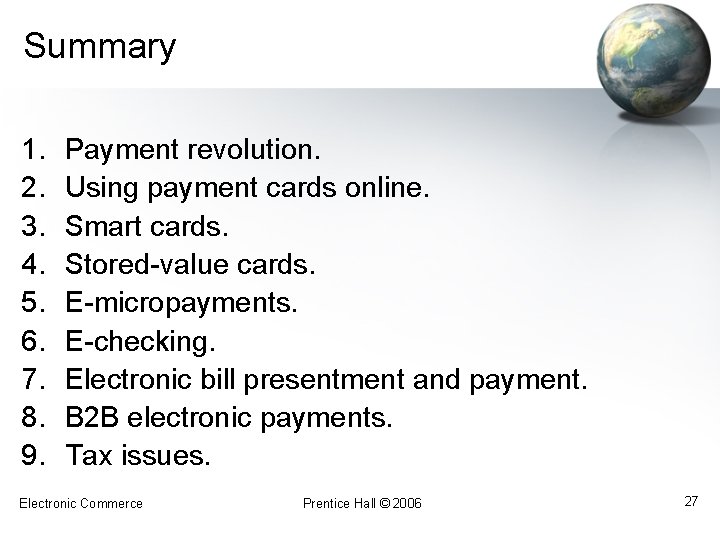 Summary

1. Payment revolution.
2. Using payment cards online.
3. Smart cards.
4. Stored-value cards.
5. E-micropayments.
6. E-checking.
7. Electronic bill presentment and payment.
8. B2B electronic payments.
9. Tax issues.

Electronic Commerce

Prentice Hall © 2006

27